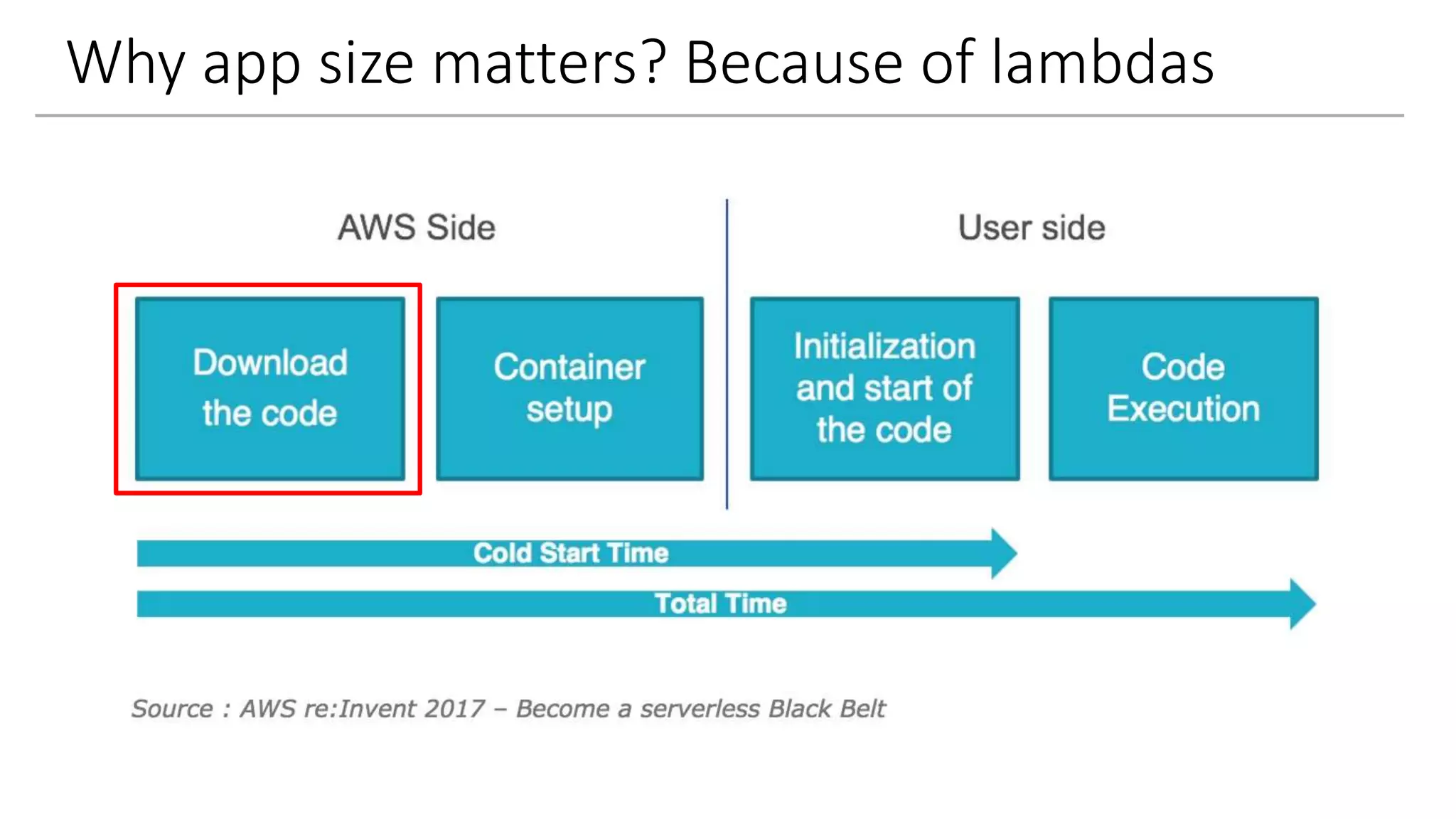 Why app size matters? Because of lambdas

AWS Side

User side

Download the code

Container setup

Initialization and start of the code

Code Execution

Cold Start Time

Total Time

Source : AWS re:Invent 2017 – Become a serverless Black Belt